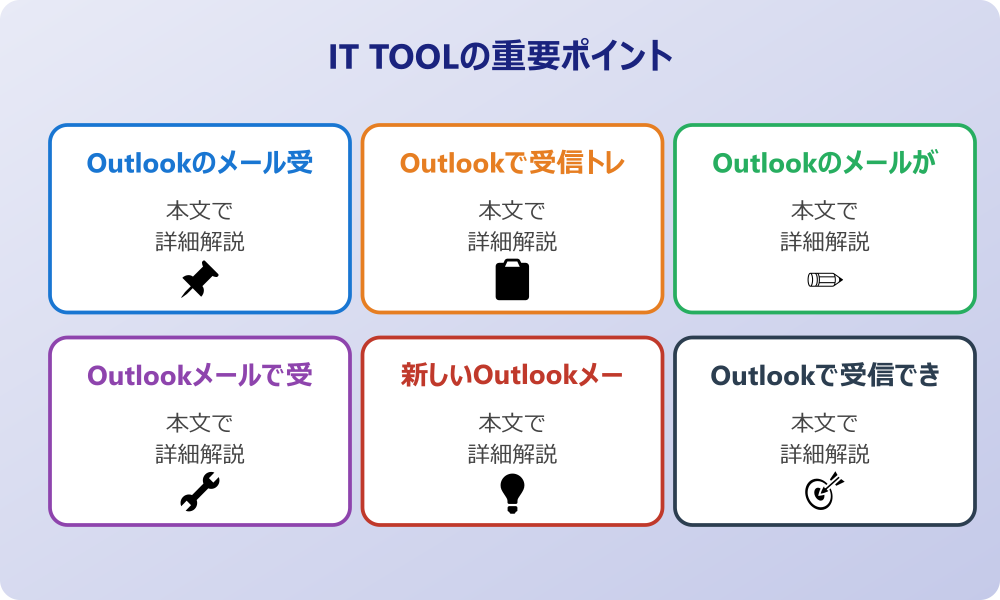 IT TOOLの重要ポイント

Outlookのメール受

本文で
詳細解説

Outlookで受信トレ

本文で
詳細解説

Outlookのメールが

本文で
詳細解説

Outlookメールで受

本文で
詳細解説

新しいOutlookメー

本文で
詳細解説

Outlookで受信でき

本文で
詳細解説